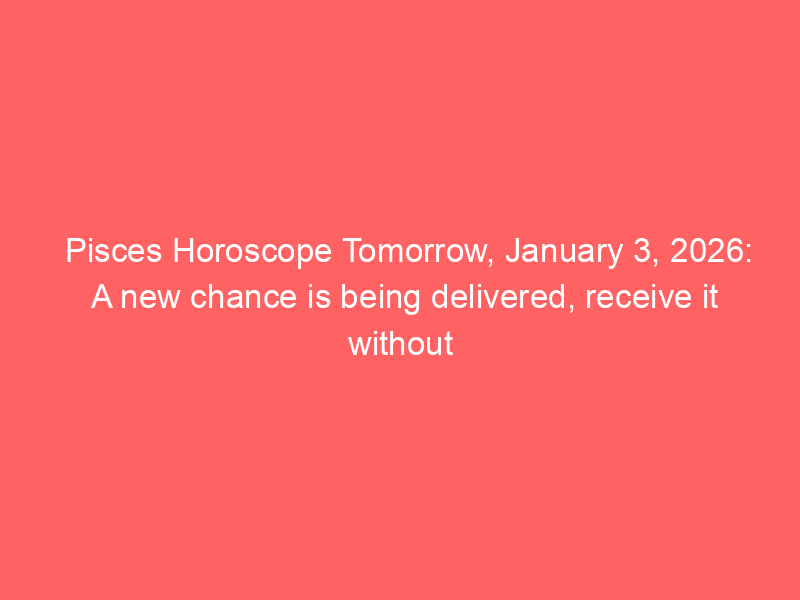 Pisces Horoscope Tomorrow, January 3, 2026: A new chance is being delivered, receive it without